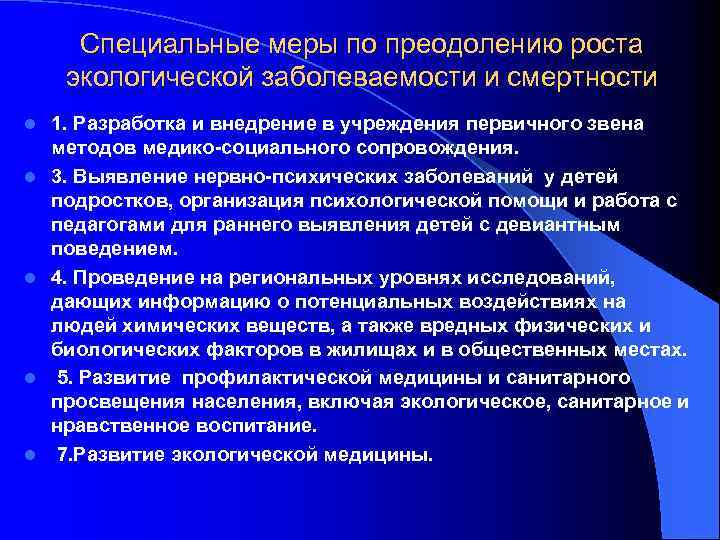 Специальные меры по преодолению роста экологической заболеваемости и смертности

1. Разработка и внедрение в учреждения первичного звена методов медико-социального сопровождения.

3. Выявление нервно-психических заболеваний у детей подростков, организация психологической помощи и работа с педагогами для раннего выявления детей с девиантным поведением.

4. Проведение на региональных уровнях исследований, дающих информацию о потенциальных воздействиях на людей химических веществ, а также вредных физических и биологических факторов в жилищах и в общественных местах.

5. Развитие профилактической медицины и санитарного просвещения населения, включая экологическое, санитарное и нравственное воспитание.

7.Развитие экологической медицины.